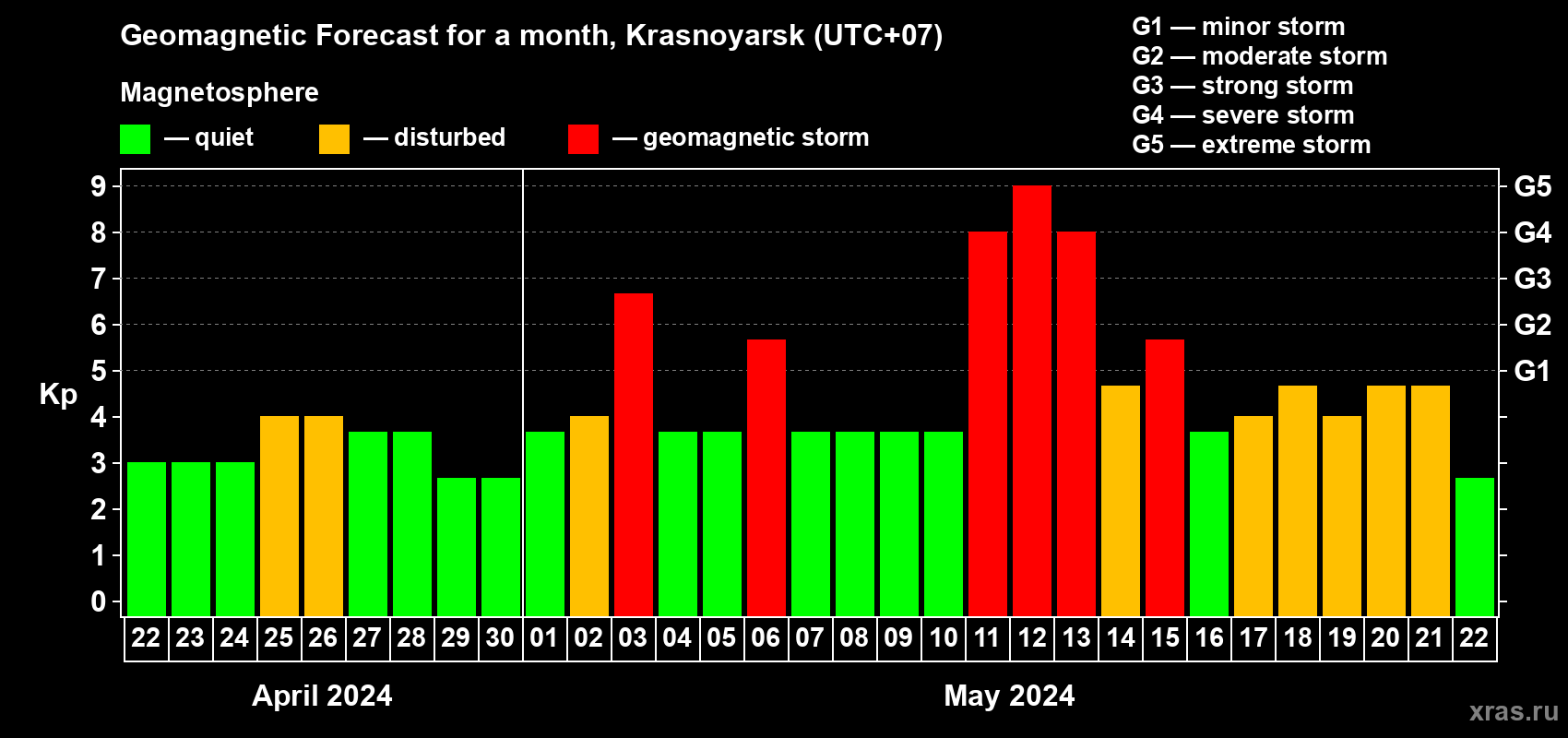 Geomagnetic Forecast for a month, Krasnoyarsk (UTC+07)

Magnetosphere

— quiet — disturbed — geomagnetic storm

G1 — minor storm
G2 — moderate storm
G3 — strong storm
G4 — severe storm
G5 — extreme storm

Kp

9
8
7
6
5
4
3
2
1
0

G5
G4
G3
G2
G1

22 23 24 25 26 27 28 29 30 01 02 03 04 05 06 07 08 09 10 11 12 13 14 15 16 17 18 19 20 21 22

April 2024

May 2024

xras.ru